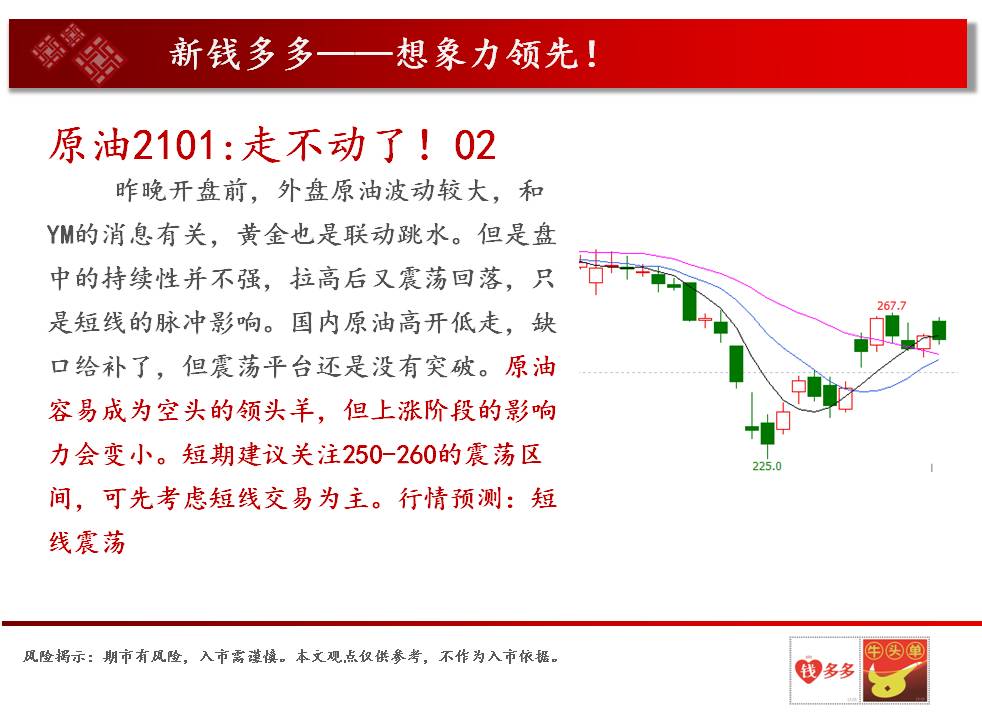 新钱多多——想象力领先！

原油2101:走不动了！02

昨晚开盘前，外盘原油波动较大，和YM的消息有关，黄金也是联动跳水。但是盘中的持续性并不强，拉高后又震荡回落，只是短线的脉冲影响。国内原油高开低走，缺口给补了，但震荡平台还是没有突破。原油容易成为空头的领头羊，但上涨阶段的影响力会变小。短期建议关注250-260的震荡区间，可先考虑短线交易为主。行情预测：短线震荡

267.7

225.0

风险揭示：期市有风险，入市需谨慎。本文观点仅供参考，不作为入市依据。

钱多多

牛头单